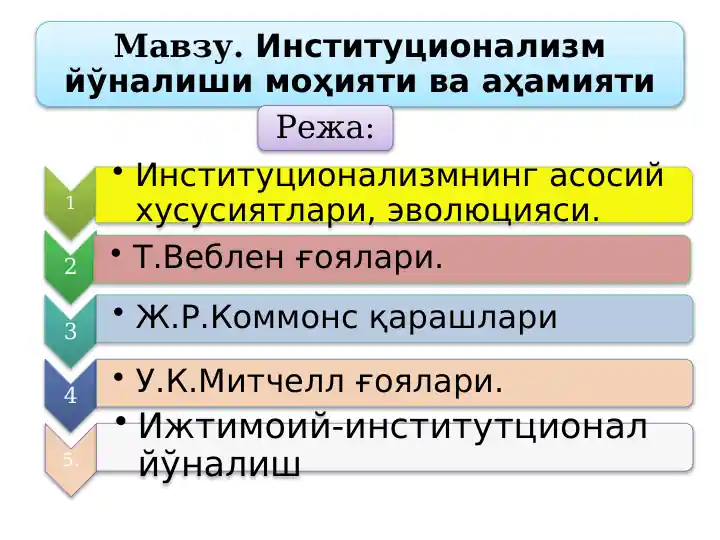 Мавзу. Институционализм йўналиши моҳияти ва аҳамияти

Режа:

1
• Институционализмнинг асосий хусусиятлари, эволюцияси.

2
• Т.Веблен ғоялари.

3
• Ж.Р.Коммонс қарашлари

4
• У.К.Митчелл ғоялари.

5.
• Ижтимоий-институтционал йўналиш